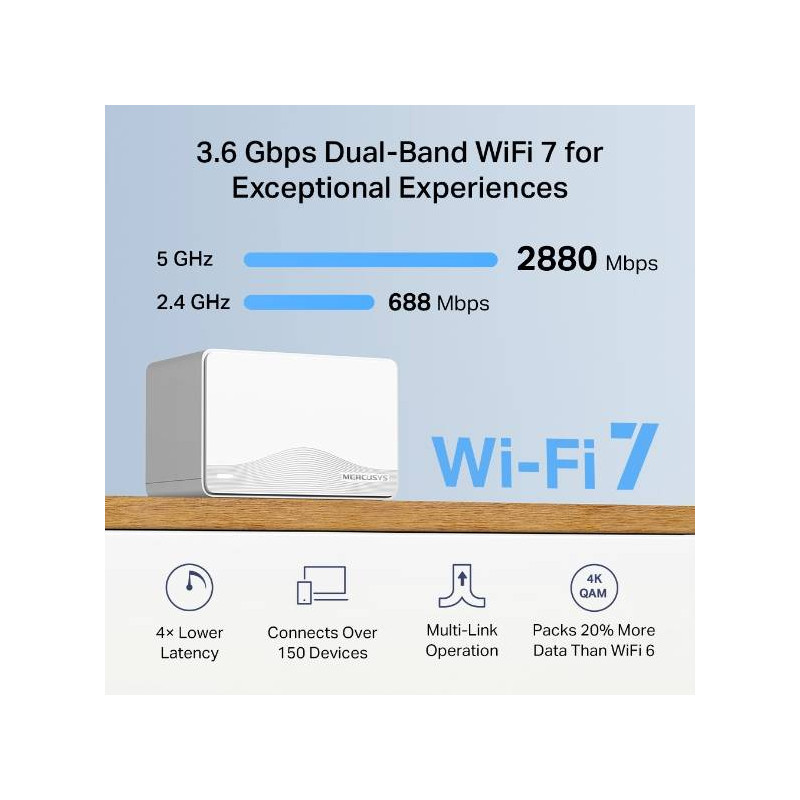 3.6 Gbps Dual-Band WiFi 7 for Exceptional Experiences

5 GHz 2880 Mbps

2.4 GHz 688 Mbps

MERCUSYS

Wi-Fi 7

4× Lower Latency

Connects Over 150 Devices

Multi-Link Operation

4K QAM

Packs 20% More Data Than WiFi 6